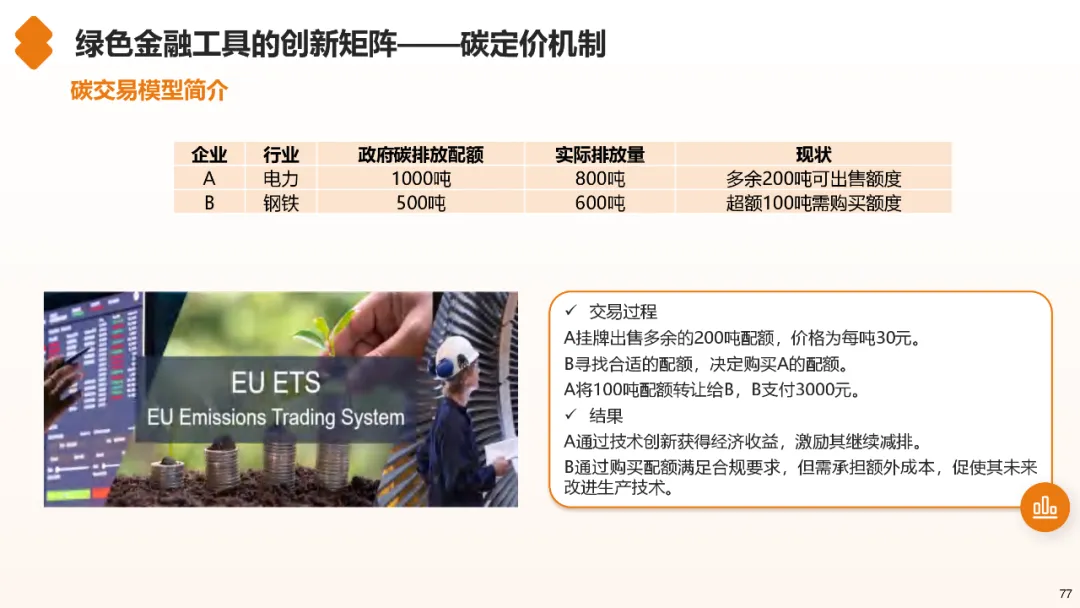 绿色金融工具的创新矩阵——碳定价机制

碳交易模型简介

| 企业 | 行业 | 政府碳排放配额 | 实际排放量 | 现状 |
|---|---|---|---|---|
| A | 电力 | 1000吨 | 800吨 | 多余200吨可出售额度 |
| B | 钢铁 | 500吨 | 600吨 | 超额100吨需购买额度 |

EU ETS
EU Emissions Trading System

✓ 交易过程
A挂牌出售多余的200吨配额，价格为每吨30元。
B寻找合适的配额，决定购买A的配额。
A将100吨配额转让给B，B支付3000元。
✓ 结果
A通过技术创新获得经济收益，激励其继续减排。
B通过购买配额满足合规要求，但需承担额外成本，促使其未来改进生产技术。

77